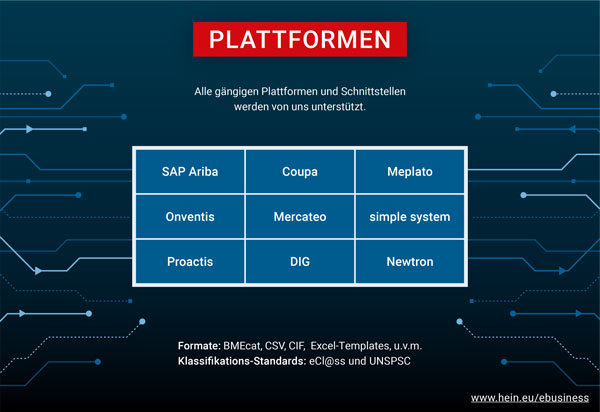 PLATTFORMEN

Alle gängigen Plattformen und Schnittstellen werden von uns unterstützt.

| SAP Ariba | Coupa | Meplato |
|---|---|---|
| Onventis | Mercateo | simple system |
| Proactis | DIG | Newtron |

Formate: BMEcat, CSV, CIF, Excel-Templates, u.v.m.
Klassifikations-Standards: eCl@ss und UNSPSC

www.hein.eu/ebusiness